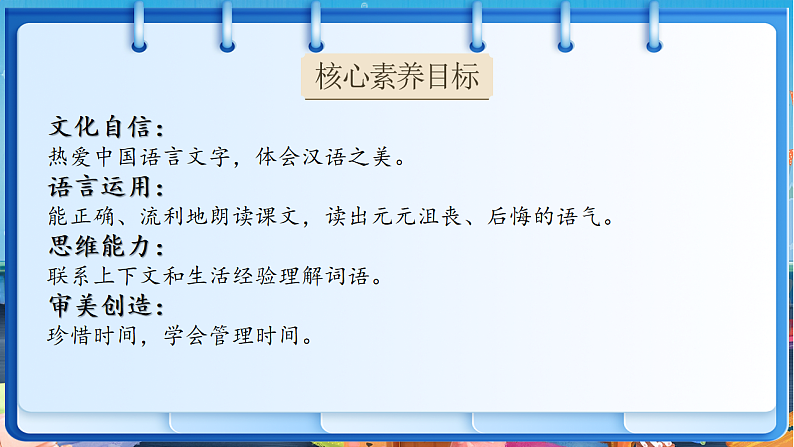 核心素养目标

文化自信：
热爱中国语言文字，体会汉语之美。

语言运用：
能正确、流利地朗读课文，读出元元沮丧、后悔的语气。

思维能力：
联系上下文和生活经验理解词语。

审美创造：
珍惜时间，学会管理时间。